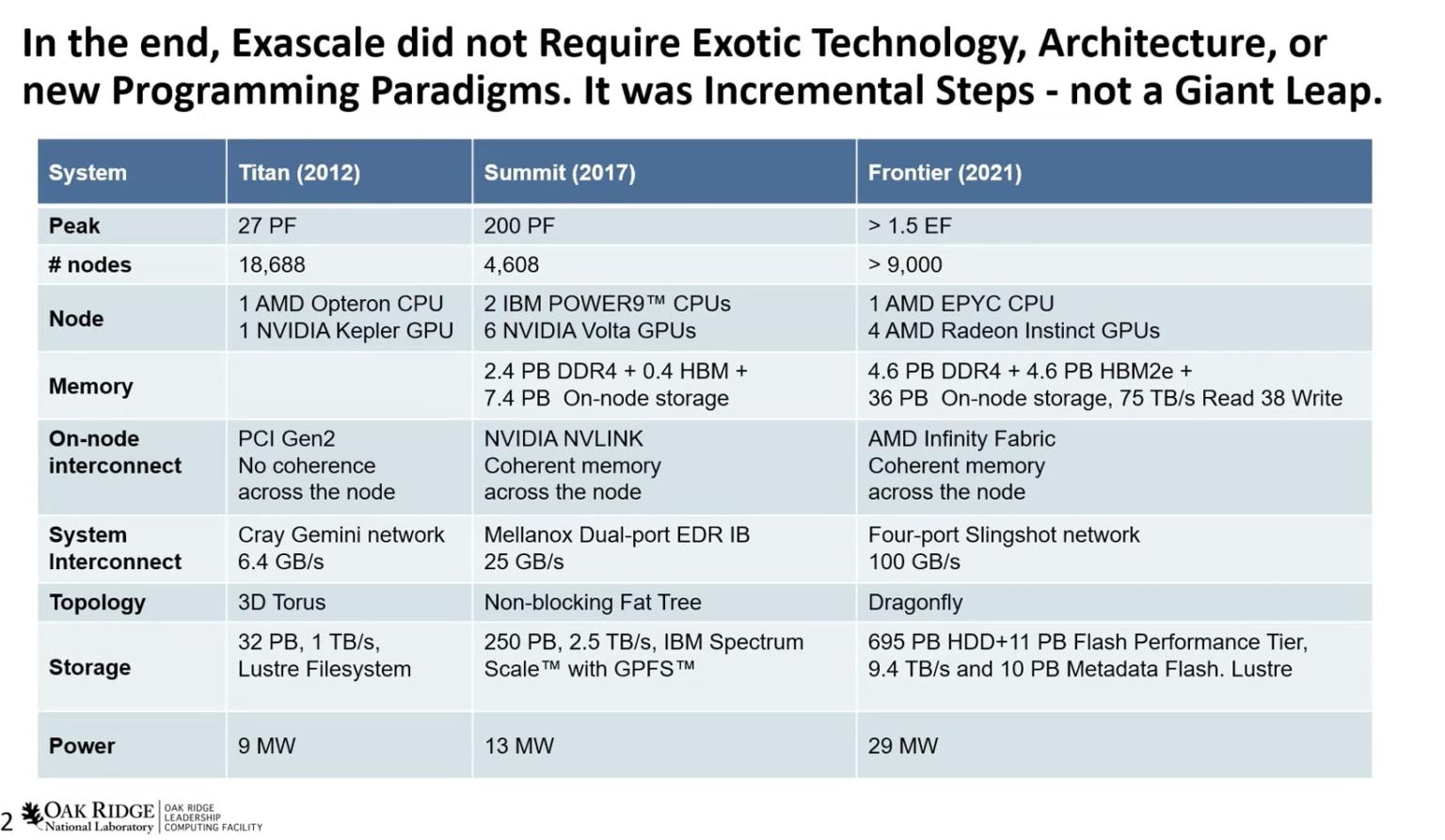 In the end, Exascale did not Require Exotic Technology, Architecture, or new Programming Paradigms. It was Incremental Steps - not a Giant Leap.

| System | Titan (2012) | Summit (2017) | Frontier (2021) |
|---|---|---|---|
| Peak | 27 PF | 200 PF | > 1.5 EF |
| # nodes | 18,688 | 4,608 | > 9,000 |
| Node | 1 AMD Opteron CPU 1 NVIDIA Kepler GPU | 2 IBM POWER9™ CPUs 6 NVIDIA Volta GPUs | 1 AMD EPYC CPU 4 AMD Radeon Instinct GPUs |
| Memory | | 2.4 PB DDR4 + 0.4 HBM + 7.4 PB On-node storage | 4.6 PB DDR4 + 4.6 PB HBM2e + 36 PB On-node storage, 75 TB/s Read 38 Write |
| On-node interconnect | PCI Gen2 No coherence across the node | NVIDIA NVLINK Coherent memory across the node | AMD Infinity Fabric Coherent memory across the node |
| System Interconnect | Cray Gemini network 6.4 GB/s | Mellanox Dual-port EDR IB 25 GB/s | Four-port Slingshot network 100 GB/s |
| Topology | 3D Torus | Non-blocking Fat Tree | Dragonfly |
| Storage | 32 PB, 1 TB/s, Lustre Filesystem | 250 PB, 2.5 TB/s, IBM Spectrum Scale™ with GPFS™ | 695 PB HDD+11 PB Flash Performance Tier, 9.4 TB/s and 10 PB Metadata Flash. Lustre |
| Power | 9 MW | 13 MW | 29 MW |

2 OAK RIDGE National Laboratory | OAK RIDGE LEADERSHIP COMPUTING FACILITY